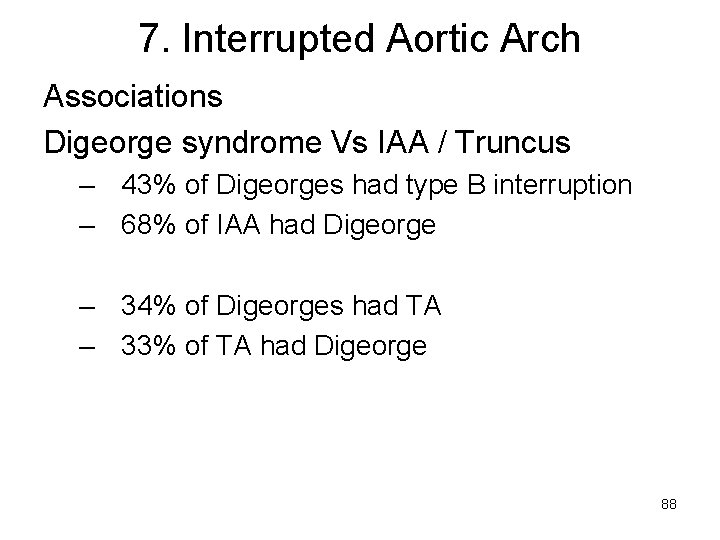 7. Interrupted Aortic Arch

Associations

Digeorge syndrome Vs IAA / Truncus

– 43% of Digeorges had type B interruption
– 68% of IAA had Digeorge

– 34% of Digeorges had TA
– 33% of TA had Digeorge

88